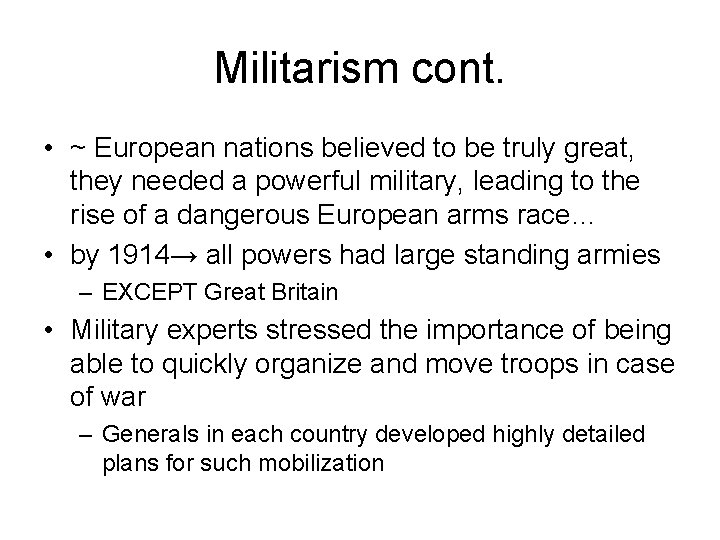 Militarism cont.

• ~ European nations believed to be truly great, they needed a powerful military, leading to the rise of a dangerous European arms race…

• by 1914→ all powers had large standing armies

– EXCEPT Great Britain

• Military experts stressed the importance of being able to quickly organize and move troops in case of war

– Generals in each country developed highly detailed plans for such mobilization